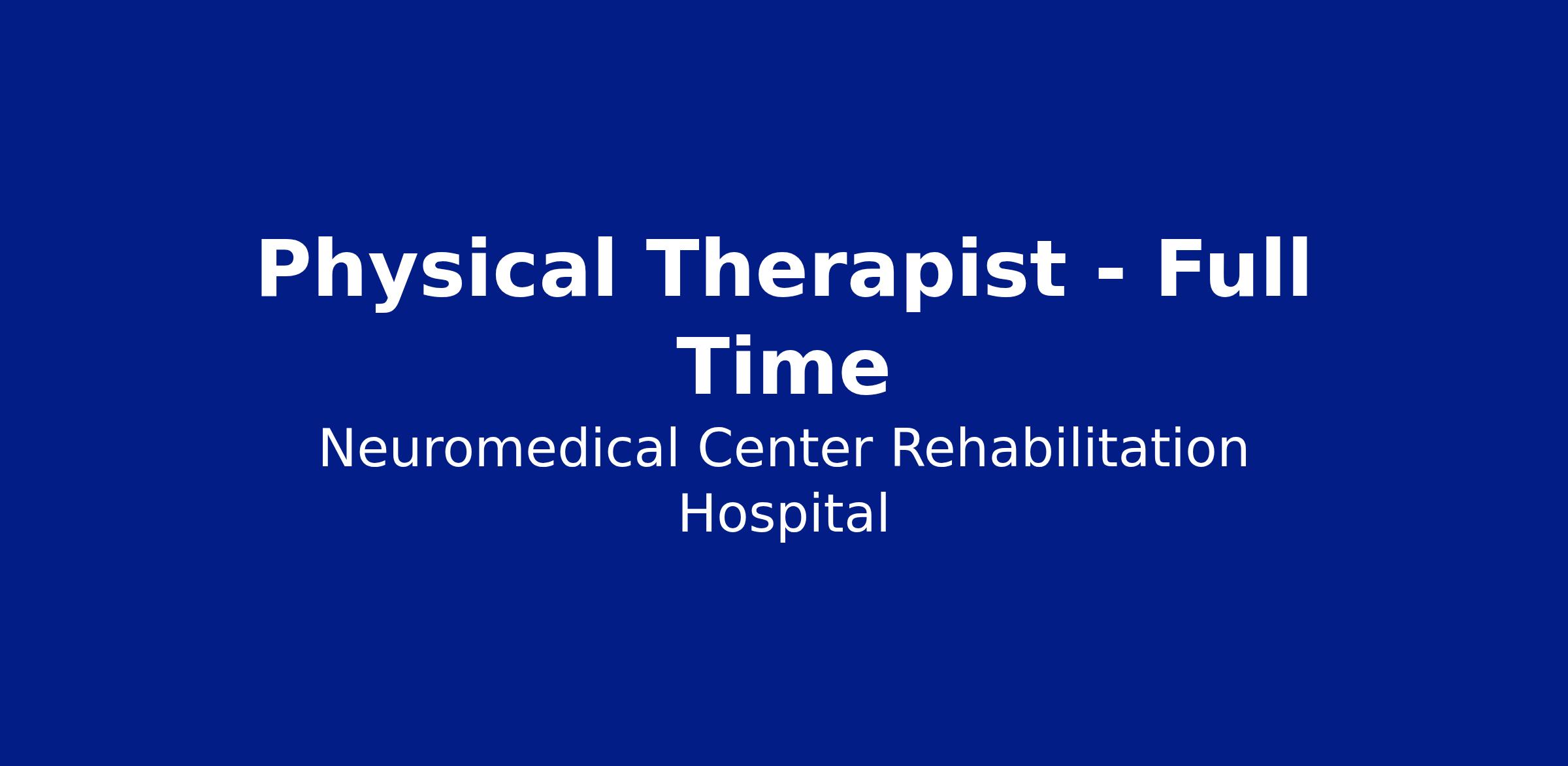 Physical Therapist - Full Time

Neuromedical Center Rehabilitation Hospital